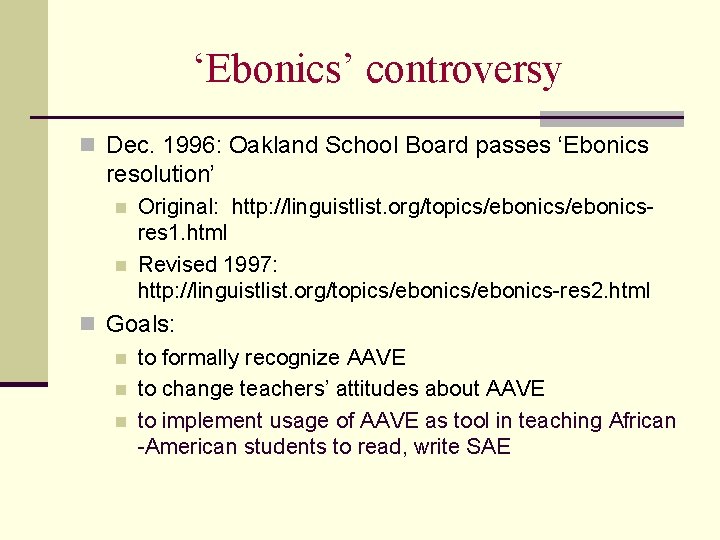 ‘Ebonics’ controversy

Dec. 1996: Oakland School Board passes ‘Ebonics resolution’

Original: http://linguistlist.org/topics/ebonics/ebonics-res1.html

Revised 1997: http://linguistlist.org/topics/ebonics/ebonics-res2.html

Goals:

to formally recognize AAVE

to change teachers’ attitudes about AAVE

to implement usage of AAVE as tool in teaching African -American students to read, write SAE